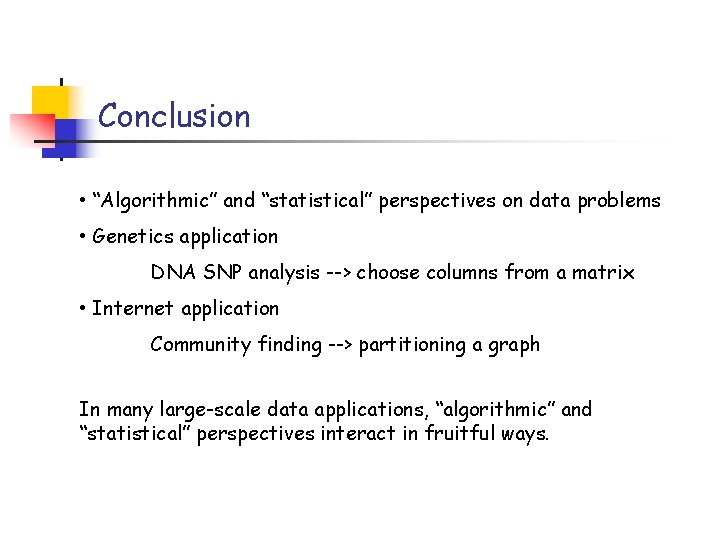 Conclusion

• “Algorithmic” and “statistical” perspectives on data problems

• Genetics application

DNA SNP analysis --> choose columns from a matrix

• Internet application

Community finding --> partitioning a graph

In many large-scale data applications, “algorithmic” and “statistical” perspectives interact in fruitful ways.